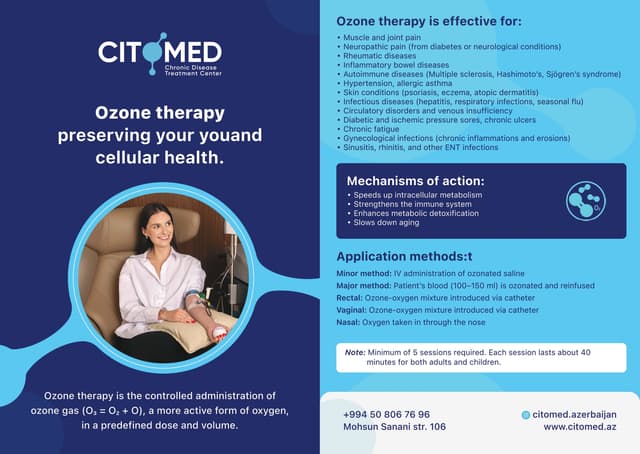 CITOMED
Chronic Disease Treatment Center

Ozone therapy preserving your youand cellular health.

Ozone therapy is the controlled administration of ozone gas ($O_3 = O_2 + O$), a more active form of oxygen, in a predefined dose and volume.

Ozone therapy is effective for:
• Muscle and joint pain
• Neuropathic pain (from diabetes or neurological conditions)
• Rheumatic diseases
• Inflammatory bowel diseases
• Autoimmune diseases (Multiple sclerosis, Hashimoto's, Sjögren's syndrome)
• Hypertension, allergic asthma
• Skin conditions (psoriasis, eczema, atopic dermatitis)
• Infectious diseases (hepatitis, respiratory infections, seasonal flu)
• Circulatory disorders and venous insufficiency
• Diabetic and ischemic pressure sores, chronic ulcers
• Chronic fatigue
• Gynecological infections (chronic inflammations and erosions)
• Sinusitis, rhinitis, and other ENT infections

Mechanisms of action:
• Speeds up intracellular metabolism
• Strengthens the immune system
• Enhances metabolic detoxification
• Slows down aging

$O_3$

Application methods:t
Minor method: IV administration of ozonated saline
Major method: Patient's blood (100–150 ml) is ozonated and reinfused
Rectal: Ozone-oxygen mixture introduced via catheter
Vaginal: Ozone-oxygen mixture introduced via catheter
Nasal: Oxygen taken in through the nose

Note: Minimum of 5 sessions required. Each session lasts about 40 minutes for both adults and children.

+994 50 806 76 96
Mohsun Sanani str. 106

citomed.azerbaijan
www.citomed.az